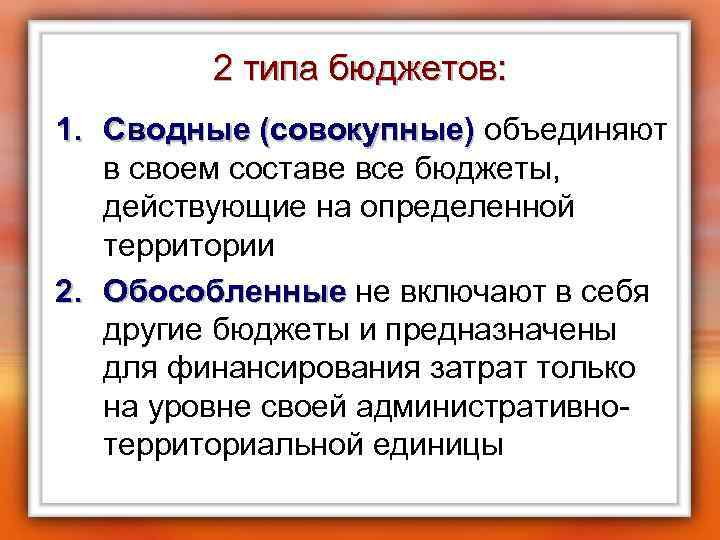 2 типа бюджетов:

1. Сводные (совокупные) объединяют в своем составе все бюджеты, действующие на определенной территории

2. Обособленные не включают в себя другие бюджеты и предназначены для финансирования затрат только на уровне своей административно-территориальной единицы